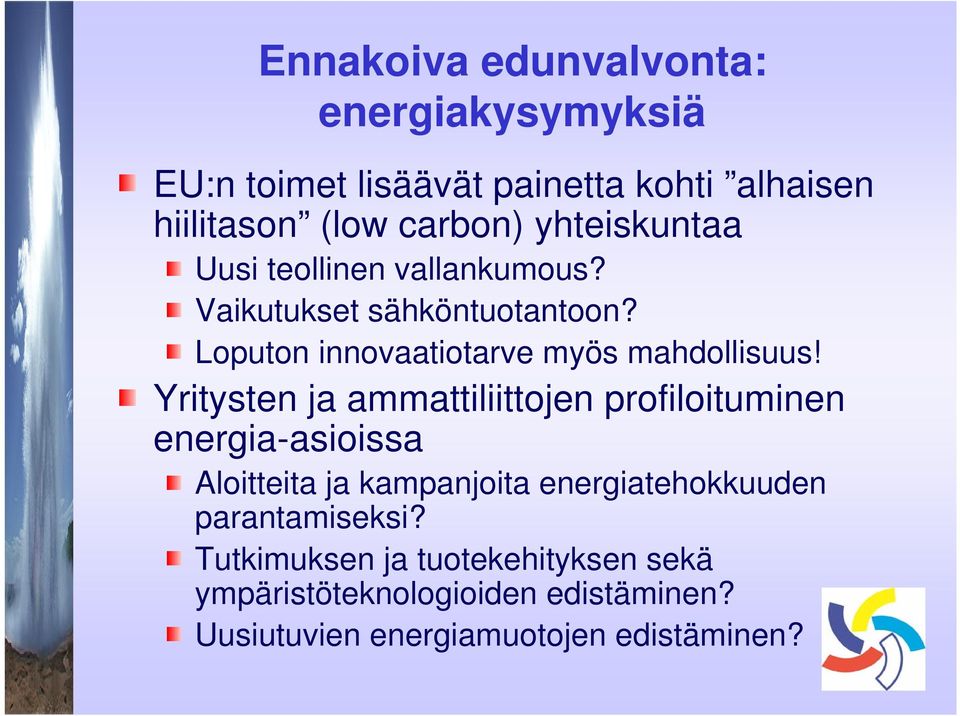 Ennakoiva edunvalvonta: energiakysymyksiä

EU:n toimet lisäävät painetta kohti ”alhaisen hiilitason” (low carbon) yhteiskuntaa

Uusi teollinen vallankumous?

Vaikutukset sähköntuotantoon?

Loputon innovaatiotarve myös mahdollisuus!

Yritysten ja ammattiliittojen profiloituminen energia-asioissa

Aloitteita ja kampanjoita energiatehokkuuden parantamiseksi?

Tutkimuksen ja tuotekehityksen sekä ympäristöteknologioiden edistäminen?

Uusiutuvien energiamuotojen edistäminen?